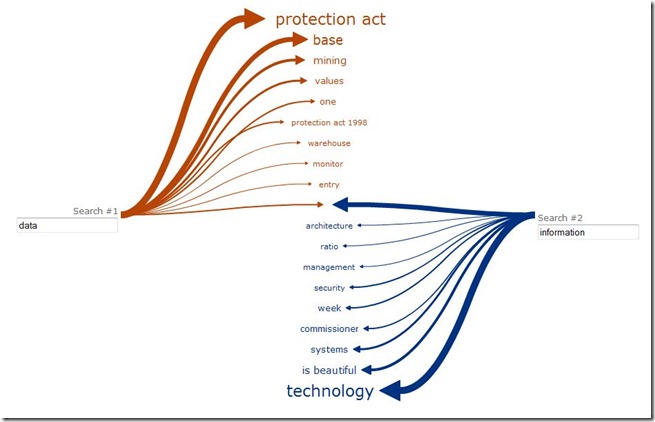 protection act
base
mining
values
one
protection act 1998
warehouse
monitor
entry

Search #1
data

Search #2
information

architecture
ratio
management
security
week
commissioner
systems
is beautiful
technology